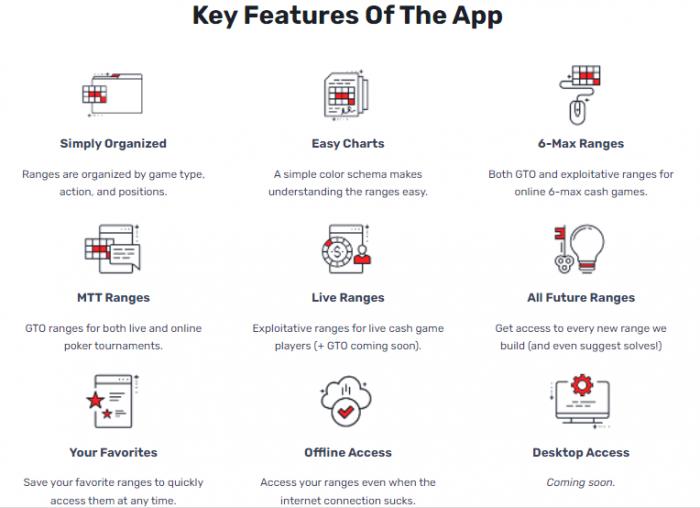 Key Features Of The App

Simply Organized

Ranges are organized by game type, action, and positions.

Easy Charts

A simple color schema makes understanding the ranges easy.

6-Max Ranges

Both GTO and exploitative ranges for online 6-max cash games.

MTT Ranges

GTO ranges for both live and online poker tournaments.

Live Ranges

Exploitative ranges for live cash game players (+ GTO coming soon).

All Future Ranges

Get access to every new range we build (and even suggest solves!)

Your Favorites

Save your favorite ranges to quickly access them at any time.

Offline Access

Access your ranges even when the internet connection sucks.

Desktop Access

Coming soon.